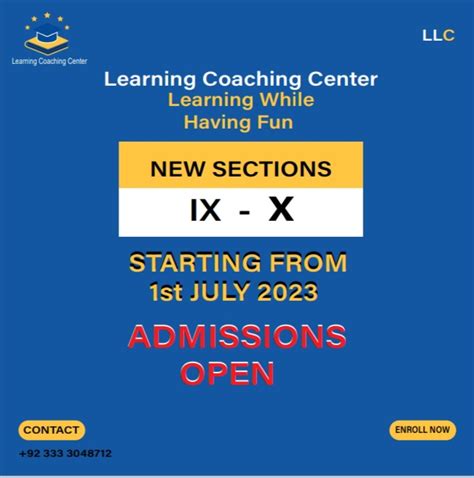 Learning Coaching Center

LLC

Learning Coaching Center
Learning While Having Fun

NEW SECTIONS

IX - X

STARTING FROM 1st JULY 2023

ADMISSIONS OPEN

CONTACT

+92 333 3048712

ENROLL NOW